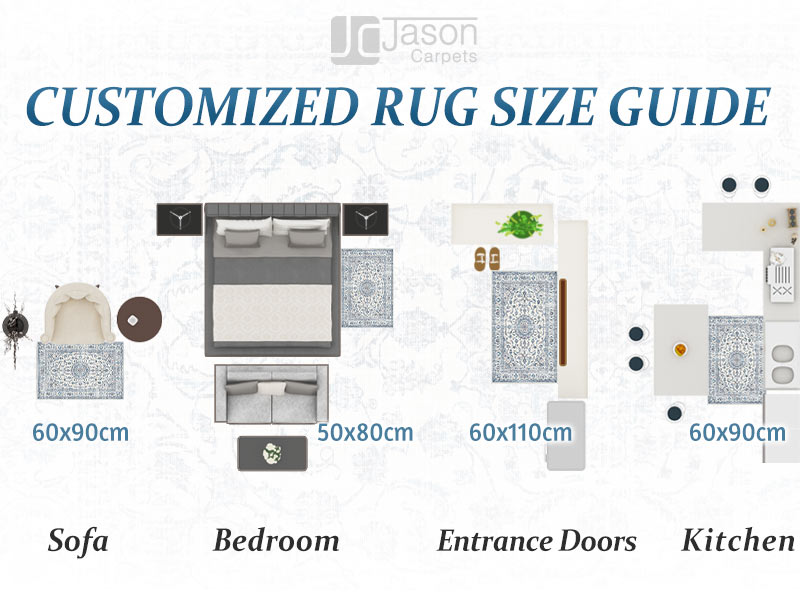 JC Jason Carpets

CUSTOMIZED RUG SIZE GUIDE

60x90cm

50x80cm

60x110cm

60x90cm

Sofa

Bedroom

Entrance Doors

Kitchen